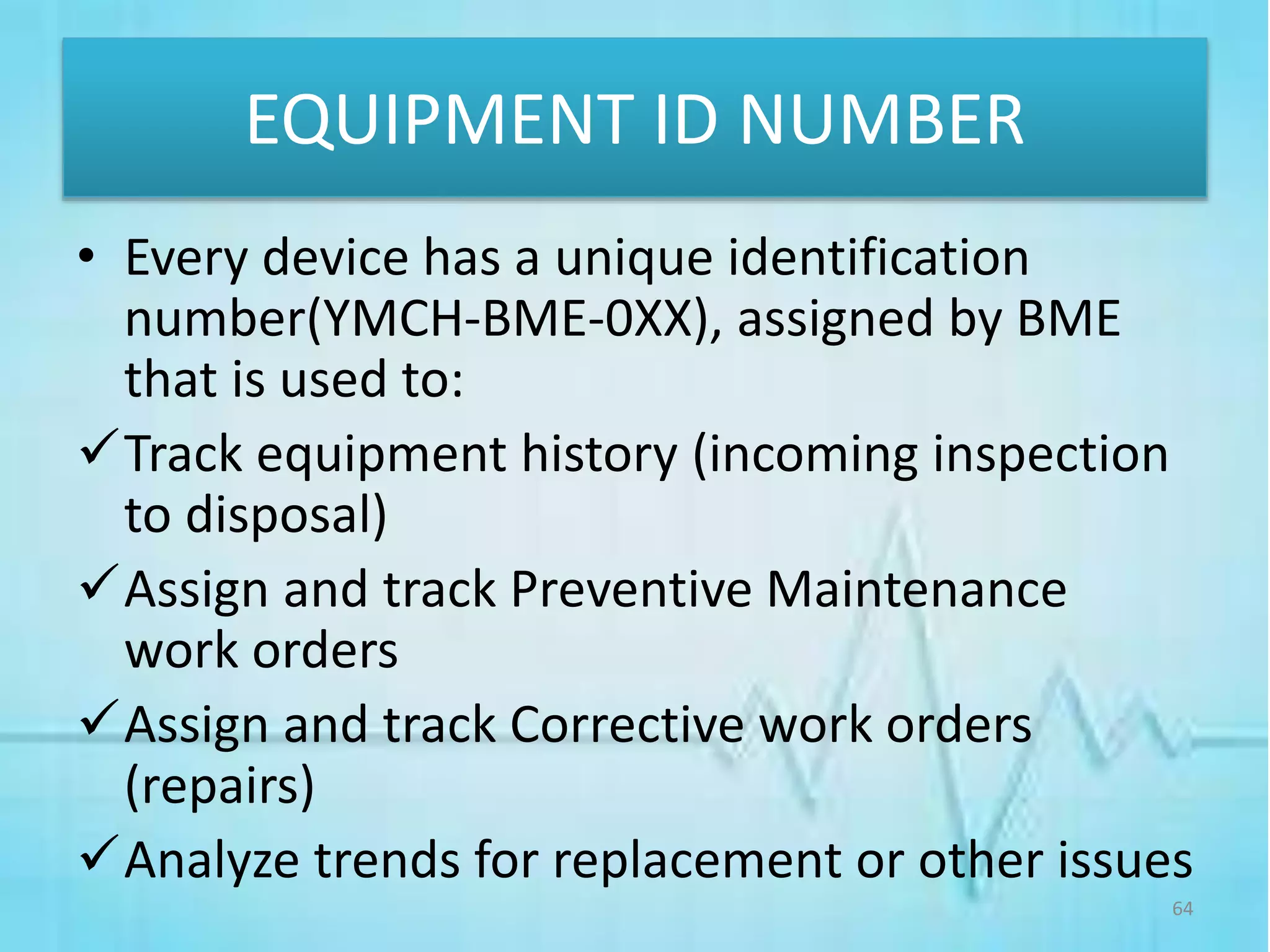 EQUIPMENT ID NUMBER

• Every device has a unique identification number(YMCH-BME-0XX), assigned by BME that is used to:

✓ Track equipment history (incoming inspection to disposal)

✓ Assign and track Preventive Maintenance work orders

✓ Assign and track Corrective work orders (repairs)

✓ Analyze trends for replacement or other issues

64